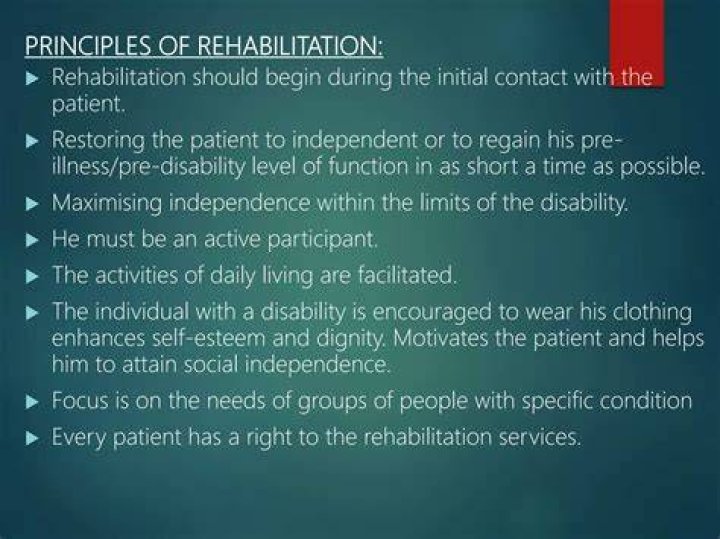 PRINCIPLES OF REHABILITATION:

▶ Rehabilitation should begin during the initial contact with the patient.

▶ Restoring the patient to independent or to regain his pre-illness/pre-disability level of function in as short a time as possible.

▶ Maximising independence within the limits of the disability.

▶ He must be an active participant.

▶ The activities of daily living are facilitated.

▶ The individual with a disability is encouraged to wear his clothing enhances self-esteem and dignity. Motivates the patient and helps him to attain social independence.

▶ Focus is on the needs of groups of people with specific condition

▶ Every patient has a right to the rehabilitation services.